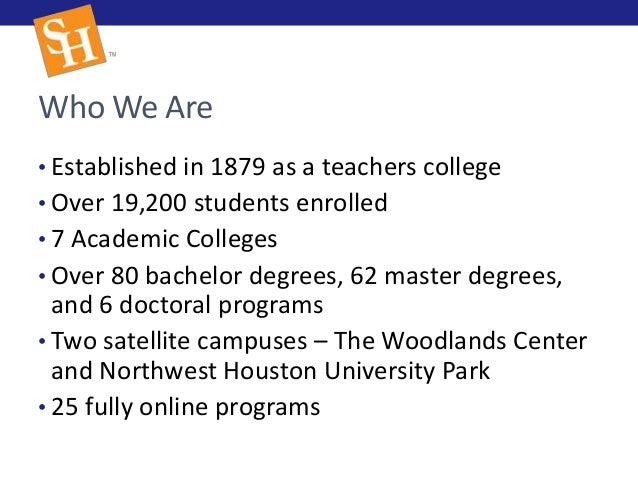 SH™

Who We Are

• Established in 1879 as a teachers college
• Over 19,200 students enrolled
• 7 Academic Colleges
• Over 80 bachelor degrees, 62 master degrees, and 6 doctoral programs
• Two satellite campuses – The Woodlands Center and Northwest Houston University Park
• 25 fully online programs